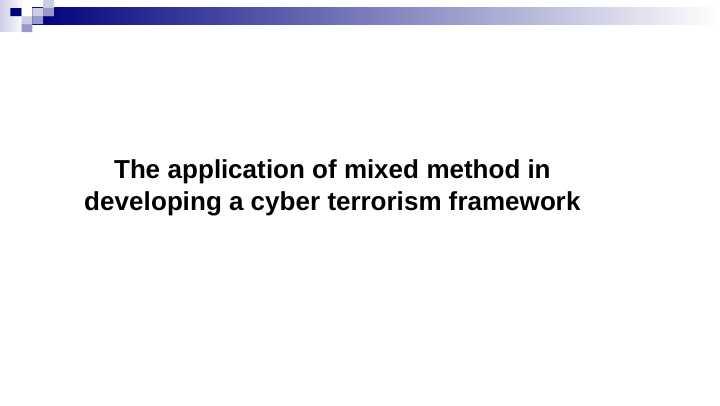 The application of mixed method in developing a cyber terrorism framework